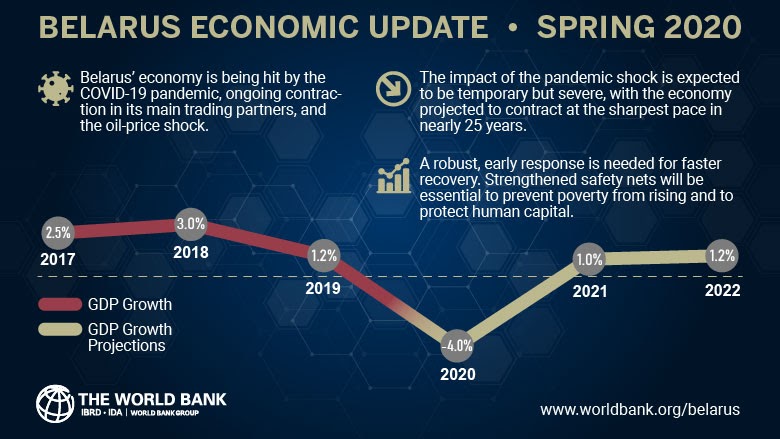 BELARUS ECONOMIC UPDATE • SPRING 2020

Belarus' economy is being hit by the COVID-19 pandemic, ongoing contraction in its main trading partners, and the oil-price shock.

The impact of the pandemic shock is expected to be temporary but severe, with the economy projected to contract at the sharpest pace in nearly 25 years.

A robust, early response is needed for faster recovery. Strengthened safety nets will be essential to prevent poverty from rising and to protect human capital.

2.5%
2017
3.0%
2018
1.2%
2019
-4.0%
2020
1.0%
2021
1.2%
2022

GDP Growth
GDP Growth Projections

THE WORLD BANK
IBRD • IDA | WORLD BANK GROUP

www.worldbank.org/belarus